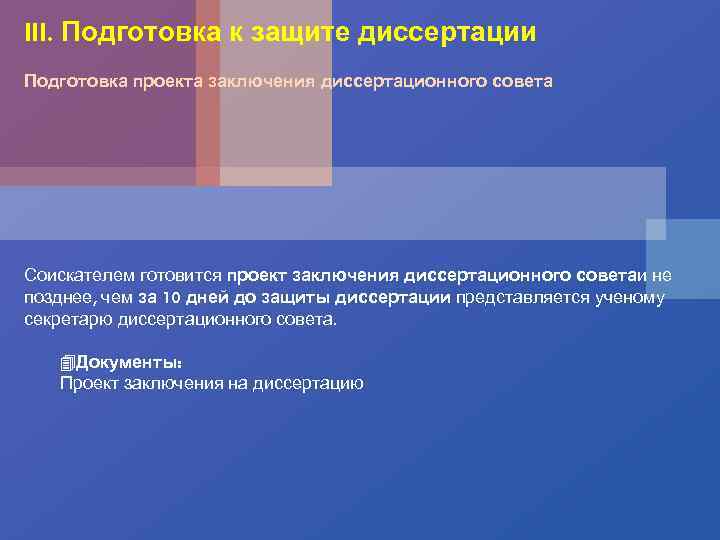 III. Подготовка к защите диссертации

Подготовка проекта заключения диссертационного совета

Соискателем готовится проект заключения диссертационного советаи не позднее, чем за 10 дней до защиты диссертации представляется ученому секретарю диссертационного совета.

Документы:
Проект заключения на диссертацию